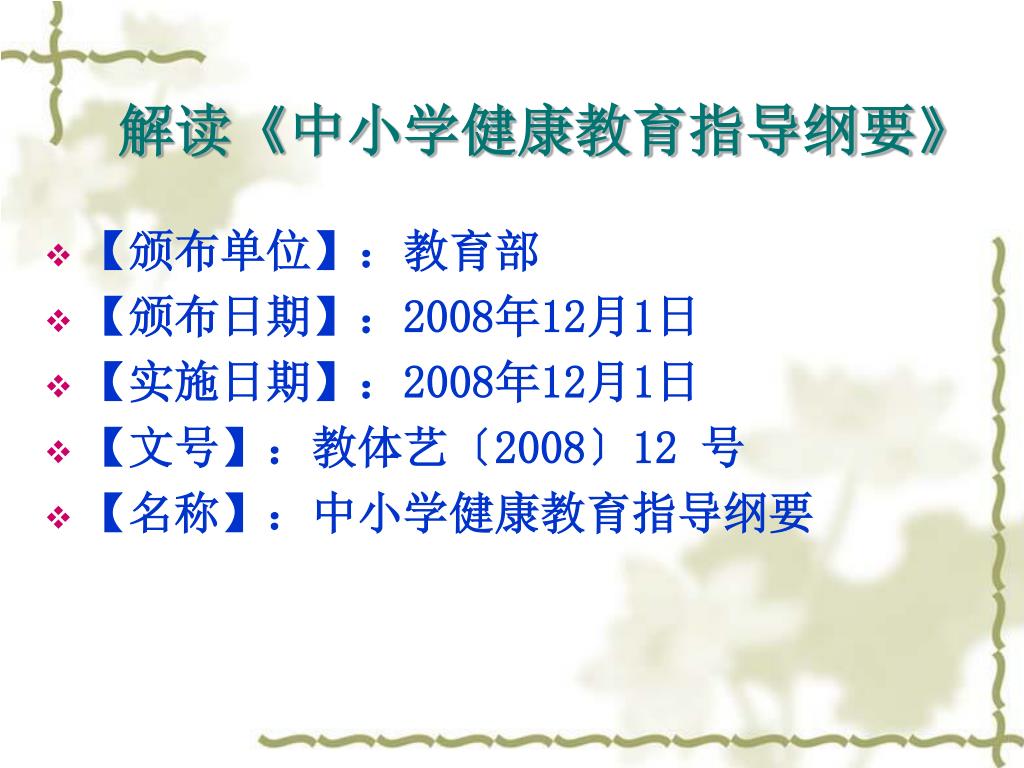 解读《中小学健康教育指导纲要》

❖ 【颁布单位】：教育部
❖ 【颁布日期】：2008年12月1日
❖ 【实施日期】：2008年12月1日
❖ 【文号】：教体艺〔2008〕12 号
❖ 【名称】：中小学健康教育指导纲要